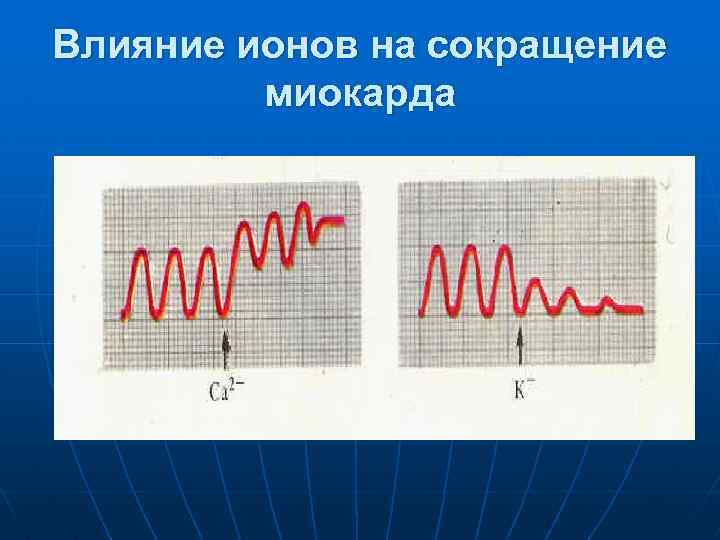 Влияние ионов на сокращение миокарда

$Ca^{2-}$

$K^{-}$